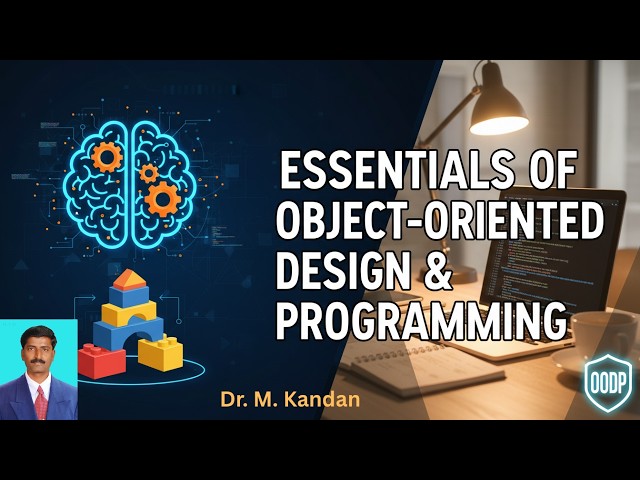 ESSENTIALS OF OBJECT-ORIENTED DESIGN & PROGRAMMING

Dr. M. Kandan

OODP